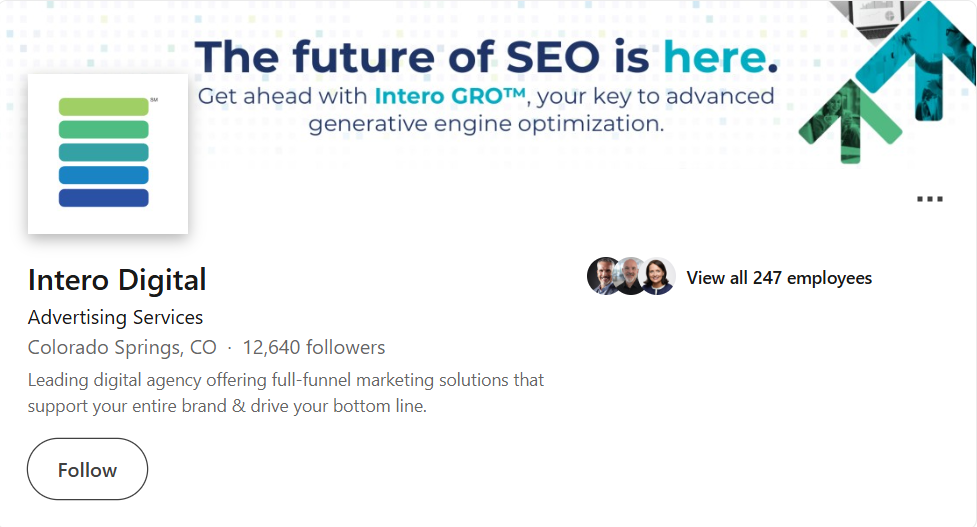 The future of SEO is here.
Get ahead with Intero GRO™, your key to advanced generative engine optimization.

SM

...

Intero Digital

Advertising Services

Colorado Springs, CO · 12,640 followers

Leading digital agency offering full-funnel marketing solutions that support your entire brand & drive your bottom line.

View all 247 employees

Follow